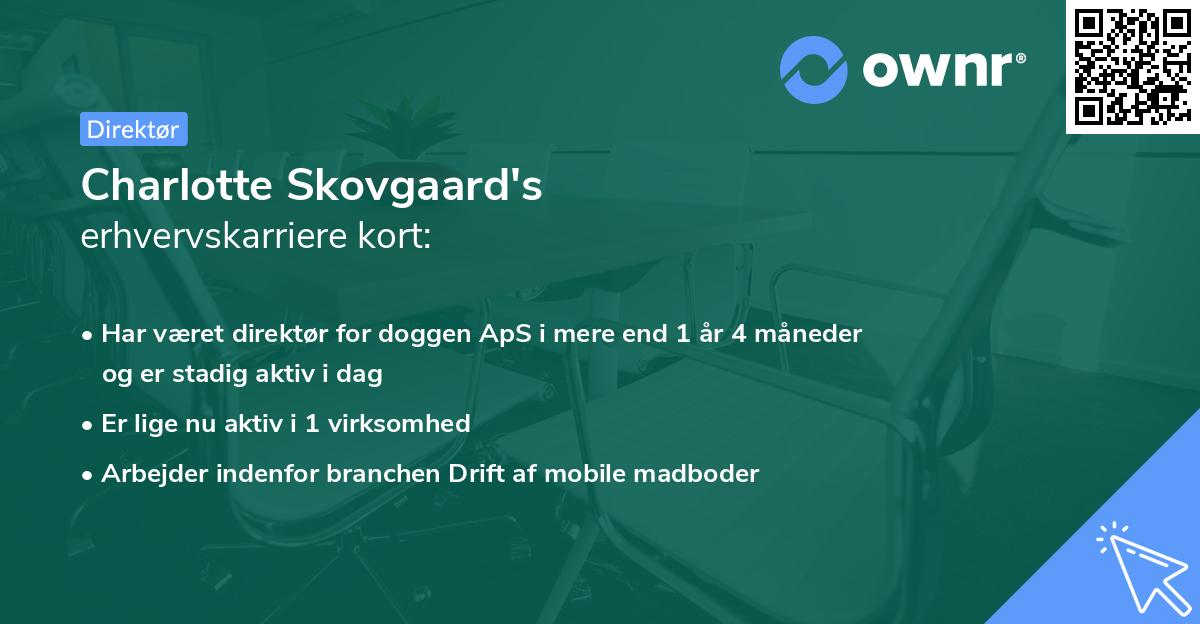 ownr®

Direktør

Charlotte Skovgaard's
erhvervskarriere kort:

• Har været direktør for doggen ApS i mere end 1 år 4 måneder og er stadig aktiv i dag
• Er lige nu aktiv i 1 virksomhed
• Arbejder indenfor branchen Drift af mobile madboder